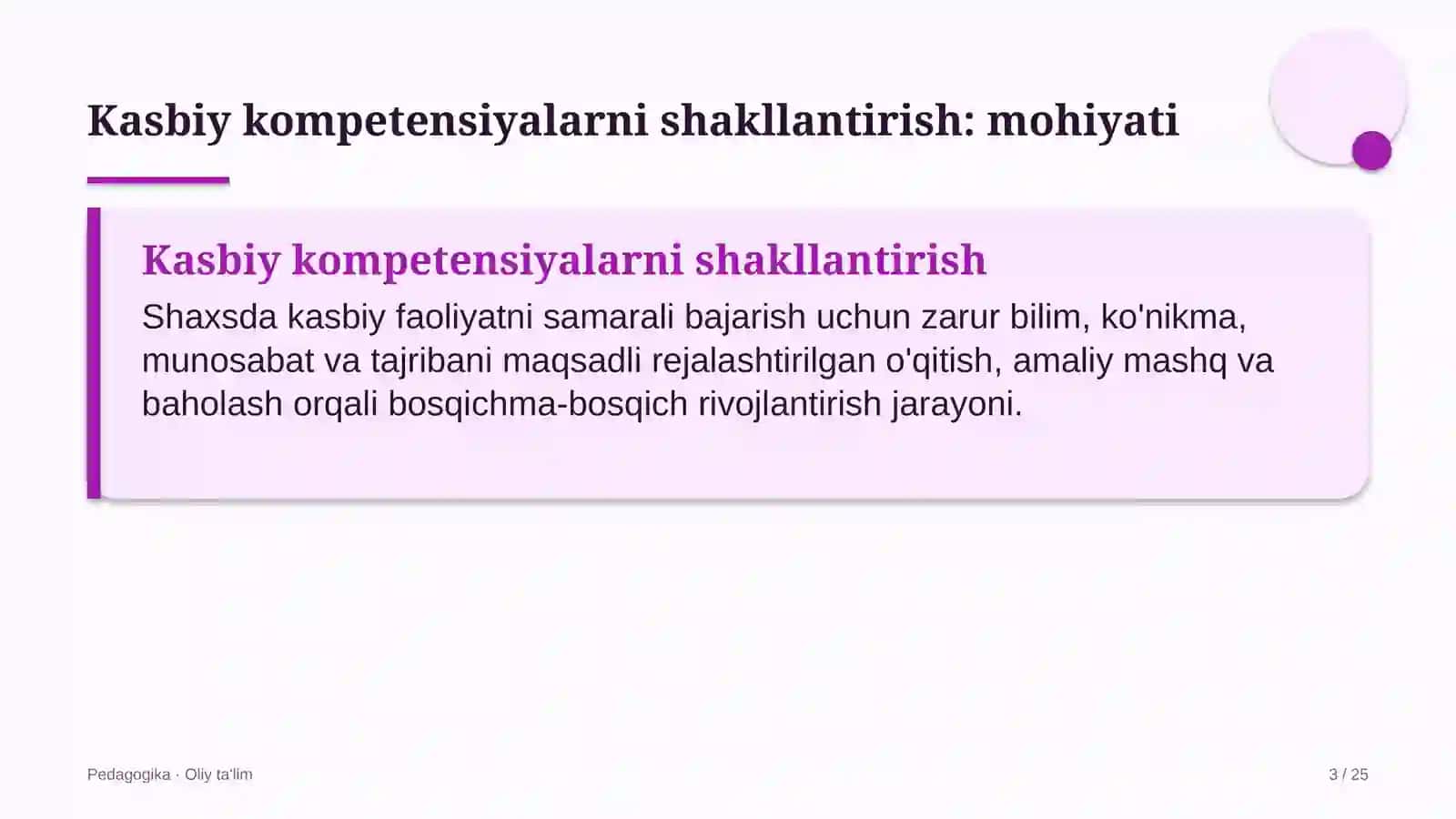 Kasbiy kompetensiyalarni shakllantirish: mohiyati

Kasbiy kompetensiyalarni shakllantirish

Shaxsda kasbiy faoliyatni samarali bajarish uchun zarur bilim, ko'nikma, munosabat va tajribani maqsadli rejalashtirilgan o'qitish, amaliy mashq va baholash orqali bosqichma-bosqich rivojlantirish jarayoni.

Pedagogika · Oliy ta'lim

3 / 25